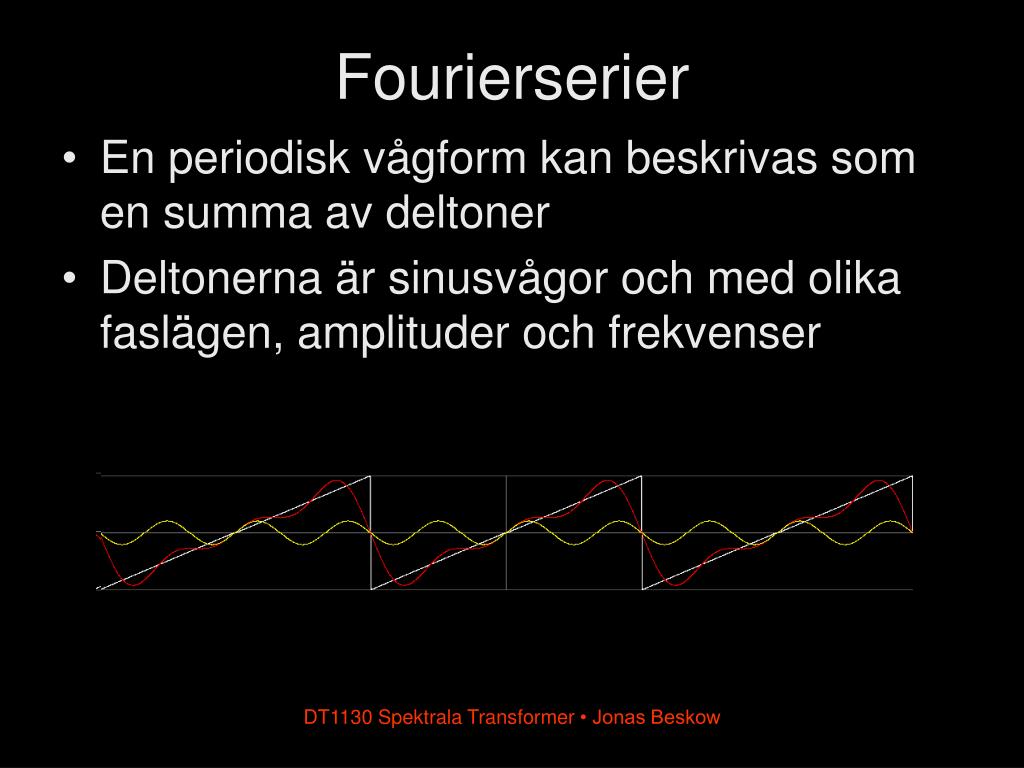 Fourierserier

• En periodisk vågform kan beskrivas som en summa av deltoner

• Deltonerna är sinusvågor och med olika faslägen, amplituder och frekvenser

DT1130 Spektrala Transformer • Jonas Beskow